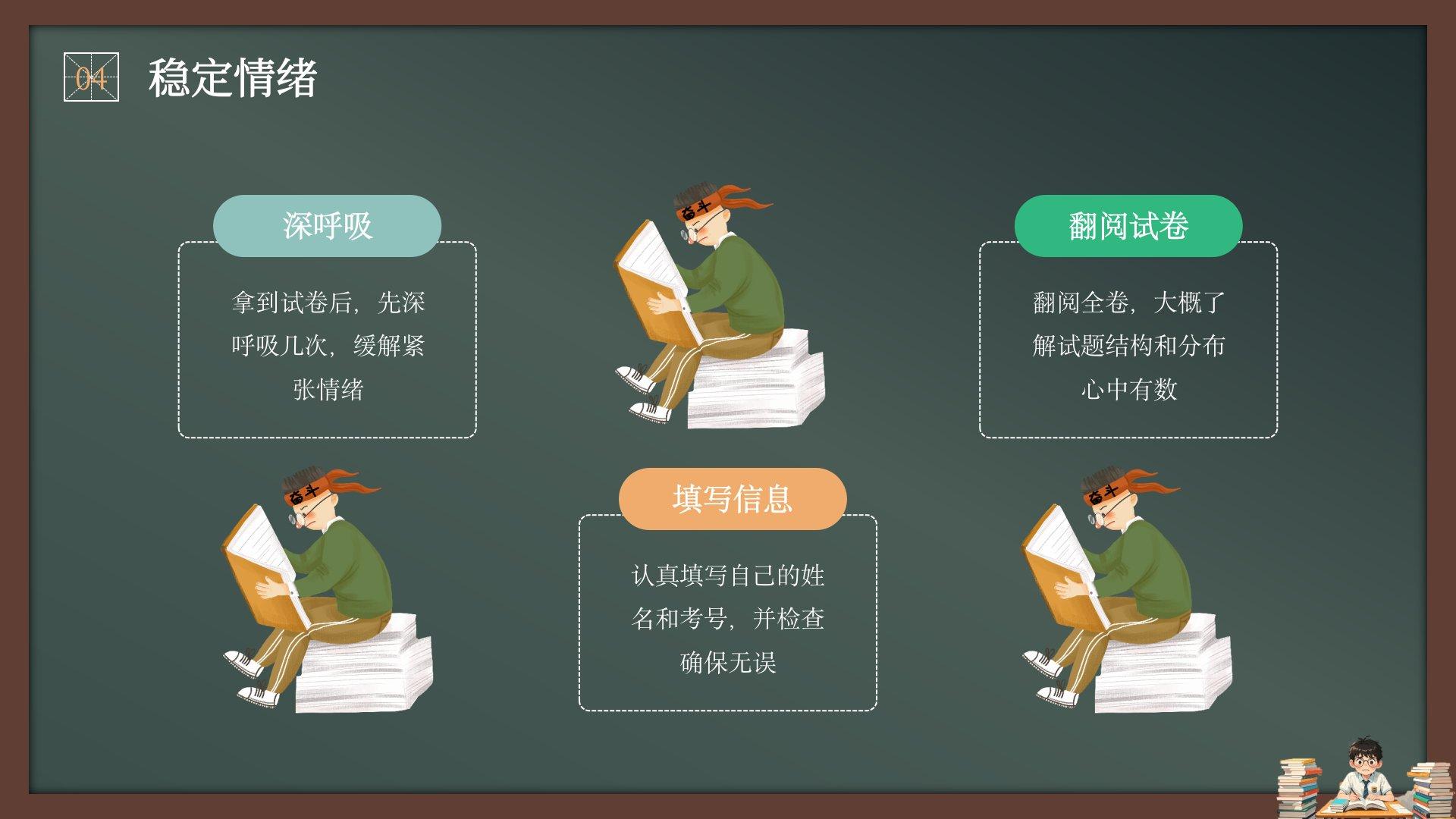 04 稳定情绪

深呼吸

拿到试卷后，先深呼吸几次，缓解紧张情绪

奋斗

翻阅试卷

翻阅全卷，大概了解试题结构和分布心中有数

奋斗

填写信息

认真填写自己的姓名和考号，并检查确保无误

奋斗